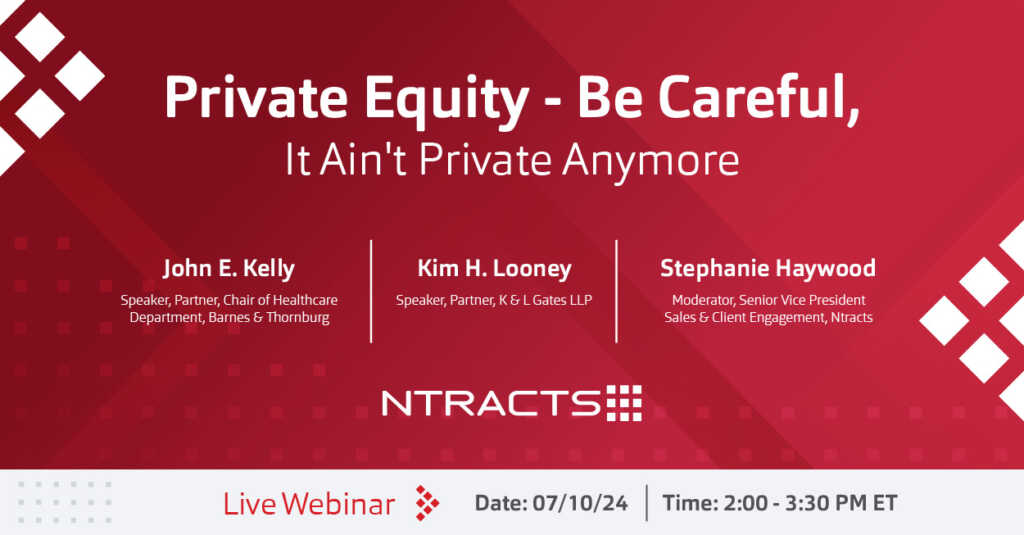 Private Equity - Be Careful,
It Ain't Private Anymore

John E. Kelly
Speaker, Partner, Chair of Healthcare Department, Barnes & Thornburg

Kim H. Looney
Speaker, Partner, K & L Gates LLP

Stephanie Haywood
Moderator, Senior Vice President Sales & Client Engagement, Ntracts

NTRACTS

Live Webinar

Date: 07/10/24

Time: 2:00 - 3:30 PM ET